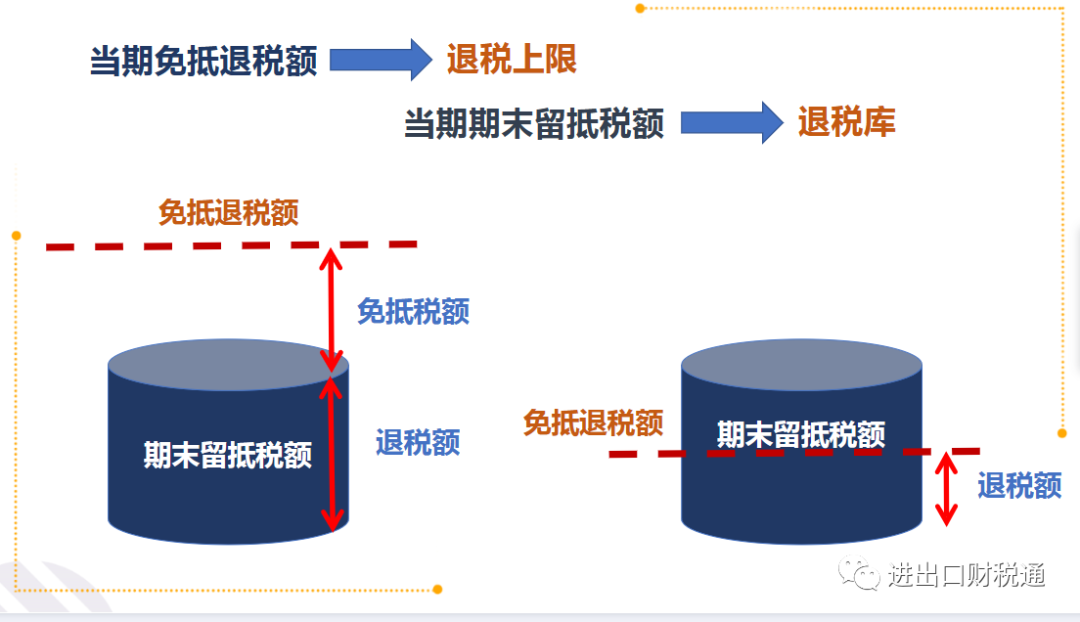 当期免抵退税额 退税上限

当期期末留抵税额 退税库

免抵退税额

免抵税额

期末留抵税额

退税额

免抵退税额

期末留抵税额

退税额

进出口财税通